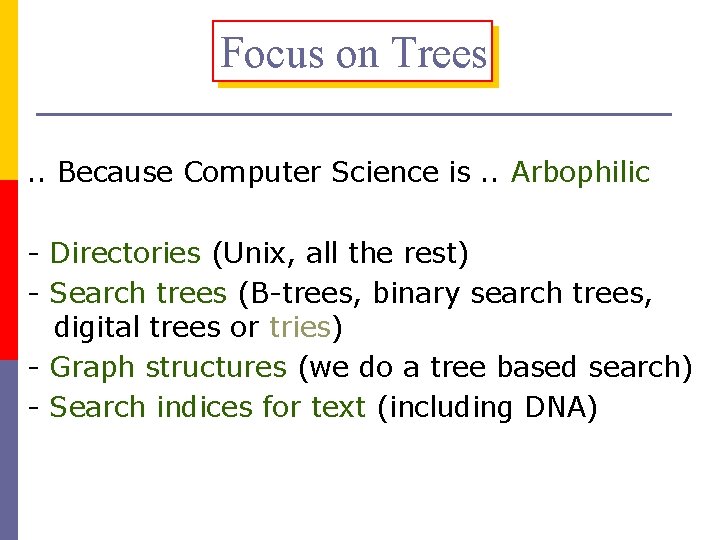 Focus on Trees

.. Because Computer Science is .. Arbophilic

- Directories (Unix, all the rest)
- Search trees (B-trees, binary search trees, digital trees or tries)
- Graph structures (we do a tree based search)
- Search indices for text (including DNA)